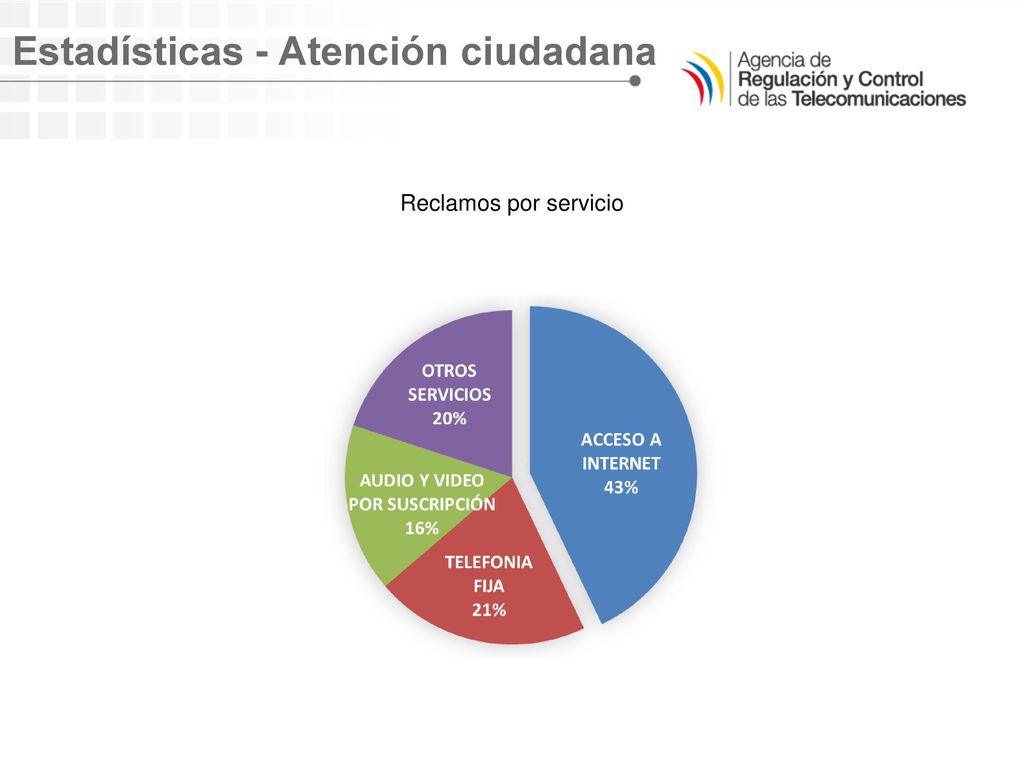 Estadísticas - Atención ciudadana

Agencia de
Regulación y Control
de las Telecomunicaciones

Reclamos por servicio

OTROS SERVICIOS 20%

ACCESO A INTERNET 43%

AUDIO Y VIDEO POR SUSCRIPCIÓN 16%

TELEFONIA FIJA 21%